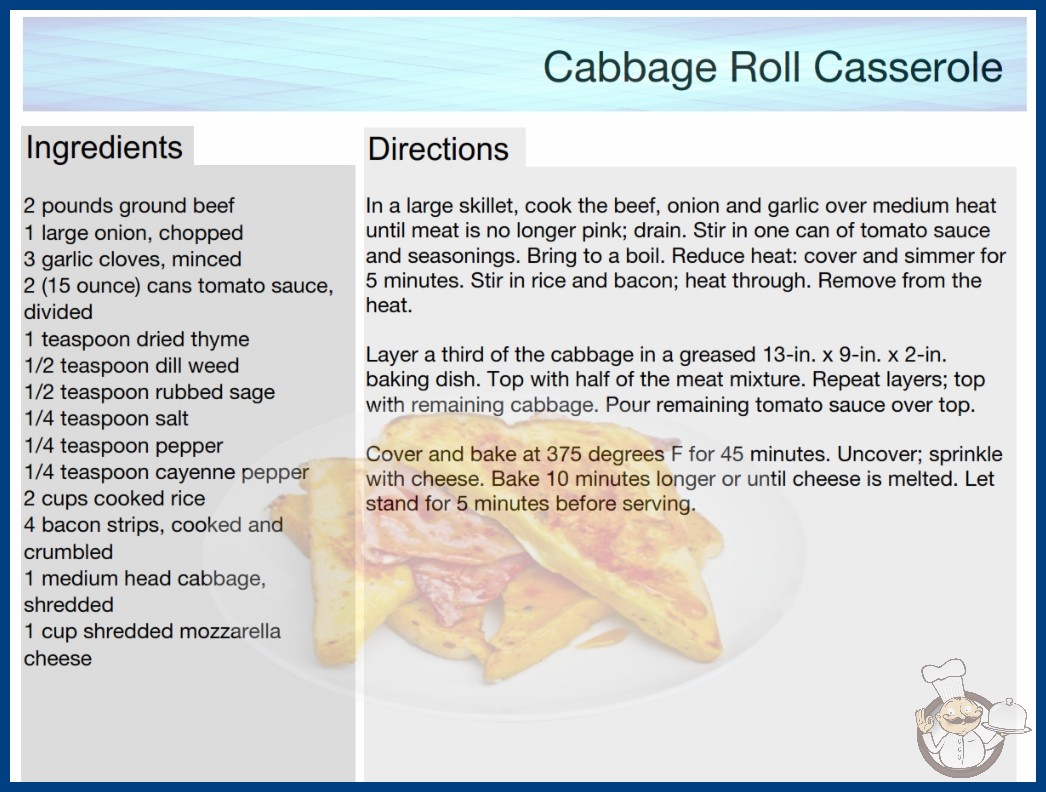 Cabbage Roll Casserole

Ingredients

2 pounds ground beef
1 large onion, chopped
3 garlic cloves, minced
2 (15 ounce) cans tomato sauce, divided
1 teaspoon dried thyme
1/2 teaspoon dill weed
1/2 teaspoon rubbed sage
1/4 teaspoon salt
1/4 teaspoon pepper
1/4 teaspoon cayenne pepper
2 cups cooked rice
4 bacon strips, cooked and crumbled
1 medium head cabbage, shredded
1 cup shredded mozzarella cheese

Directions

In a large skillet, cook the beef, onion and garlic over medium heat until meat is no longer pink; drain. Stir in one can of tomato sauce and seasonings. Bring to a boil. Reduce heat: cover and simmer for 5 minutes. Stir in rice and bacon; heat through. Remove from the heat.

Layer a third of the cabbage in a greased 13-in. x 9-in. x 2-in. baking dish. Top with half of the meat mixture. Repeat layers; top with remaining cabbage. Pour remaining tomato sauce over top.

Cover and bake at 375 degrees F for 45 minutes. Uncover; sprinkle with cheese. Bake 10 minutes longer or until cheese is melted. Let stand for 5 minutes before serving.